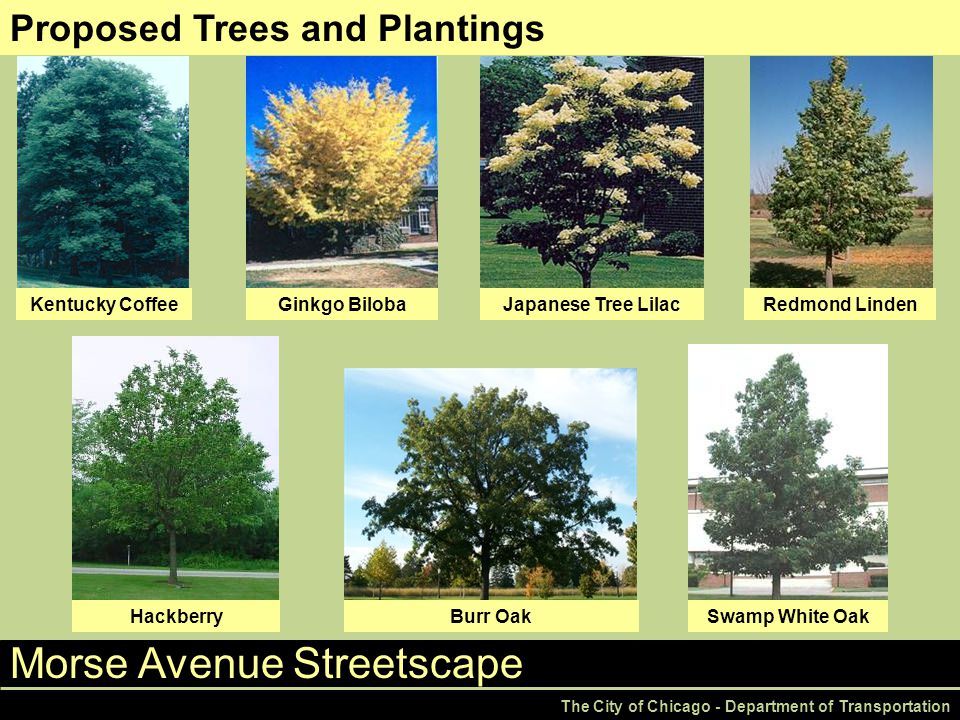 Proposed Trees and Plantings

Kentucky Coffee

Ginkgo Biloba

Japanese Tree Lilac

Redmond Linden

Hackberry

Burr Oak

Swamp White Oak

Morse Avenue Streetscape

The City of Chicago - Department of Transportation